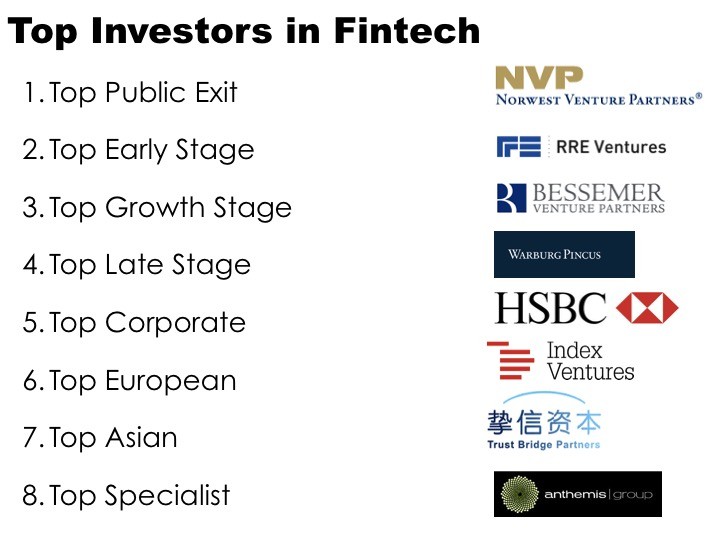 Top Investors in Fintech

1. Top Public Exit

2. Top Early Stage

3. Top Growth Stage

4. Top Late Stage

5. Top Corporate

6. Top European

7. Top Asian

8. Top Specialist

NVP
NORWEST VENTURE PARTNERS®

RRE Ventures

BESSEMER
VENTURE PARTNERS

WARBURG PINCUS

HSBC

Index
Ventures

挚信资本
Trust Bridge Partners

anthemis | group